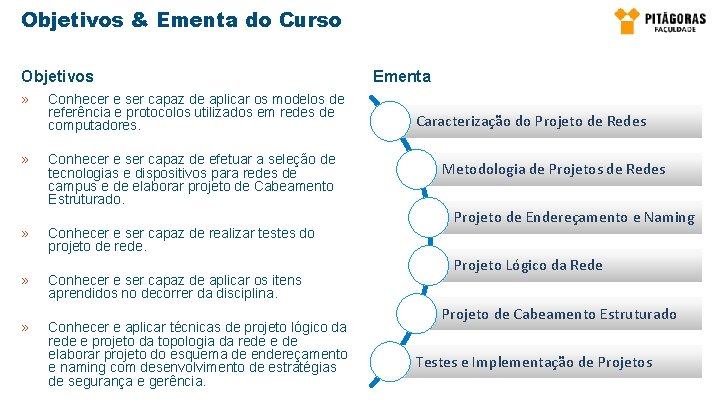 Objetivos & Ementa do Curso

PITÁGORAS
FACULDADE

Objetivos

» Conhecer e ser capaz de aplicar os modelos de referência e protocolos utilizados em redes de computadores.

» Conhecer e ser capaz de efetuar a seleção de tecnologias e dispositivos para redes de campus e de elaborar projeto de Cabeamento Estruturado.

» Conhecer e ser capaz de realizar testes do projeto de rede.

» Conhecer e ser capaz de aplicar os itens aprendidos no decorrer da disciplina.

» Conhecer e aplicar técnicas de projeto lógico da rede e projeto da topologia da rede e de elaborar projeto do esquema de endereçamento e naming com desenvolvimento de estratégias de segurança e gerência.

Ementa

Caracterização do Projeto de Redes

Metodologia de Projetos de Redes

Projeto de Endereçamento e Naming

Projeto Lógico da Rede

Projeto de Cabeamento Estruturado

Testes e Implementação de Projetos